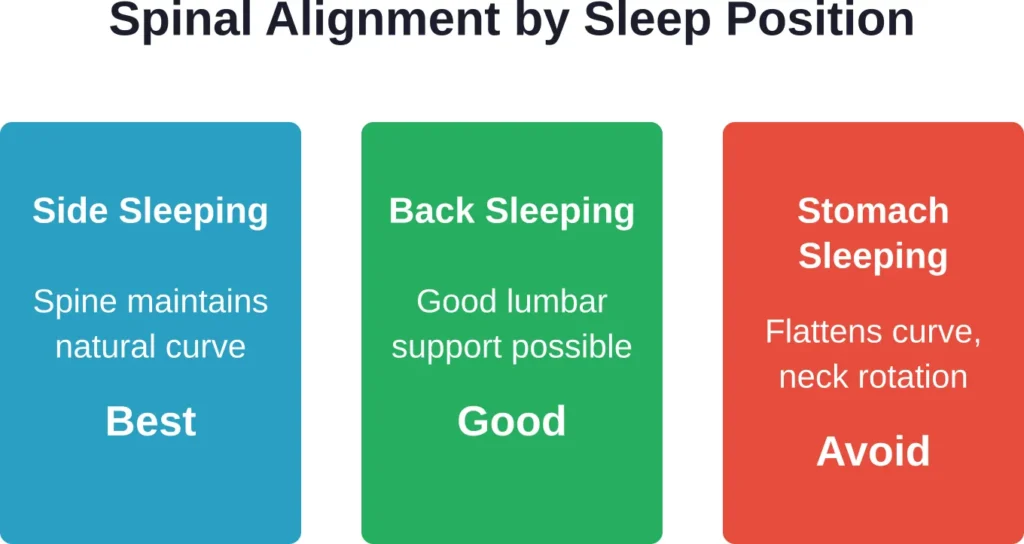 Spinal Alignment by Sleep Position

Side Sleeping

Spine maintains natural curve

Best

Back Sleeping

Good lumbar support possible

Good

Stomach Sleeping

Flattens curve, neck rotation

Avoid